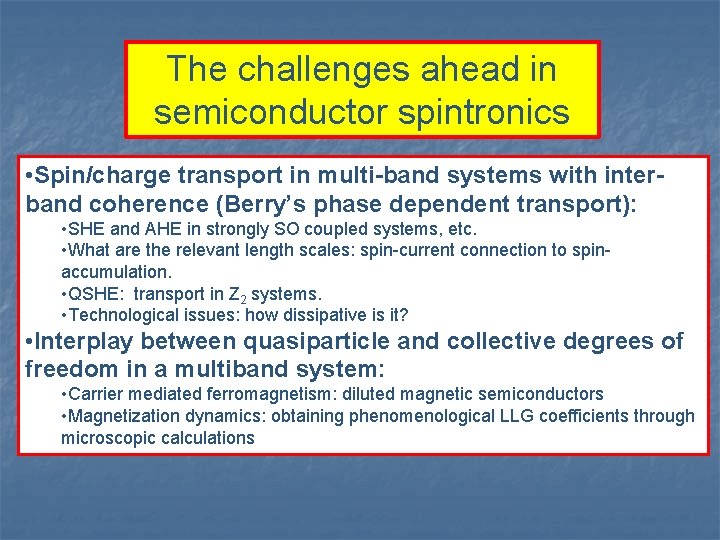 The challenges ahead in semiconductor spintronics

•Spin/charge transport in multi-band systems with inter-band coherence (Berry's phase dependent transport):

•SHE and AHE in strongly SO coupled systems, etc.

•What are the relevant length scales: spin-current connection to spin-accumulation.

•QSHE: transport in $Z_2$ systems.

•Technological issues: how dissipative is it?

•Interplay between quasiparticle and collective degrees of freedom in a multiband system:

•Carrier mediated ferromagnetism: diluted magnetic semiconductors

•Magnetization dynamics: obtaining phenomenological LLG coefficients through microscopic calculations